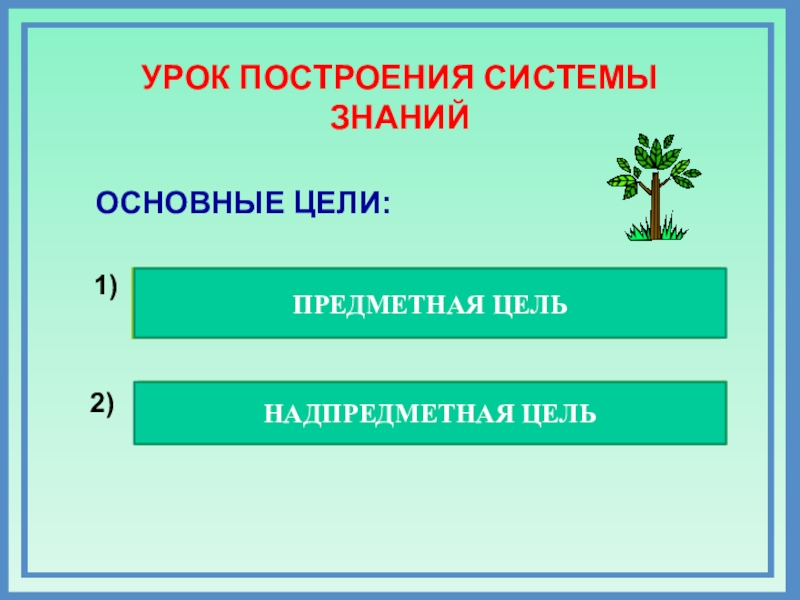 УРОК ПОСТРОЕНИЯ СИСТЕМЫ ЗНАНИЙ

ОСНОВНЫЕ ЦЕЛИ:

1) ПРЕДМЕТНАЯ ЦЕЛЬ

2) НАДПРЕДМЕТНАЯ ЦЕЛЬ